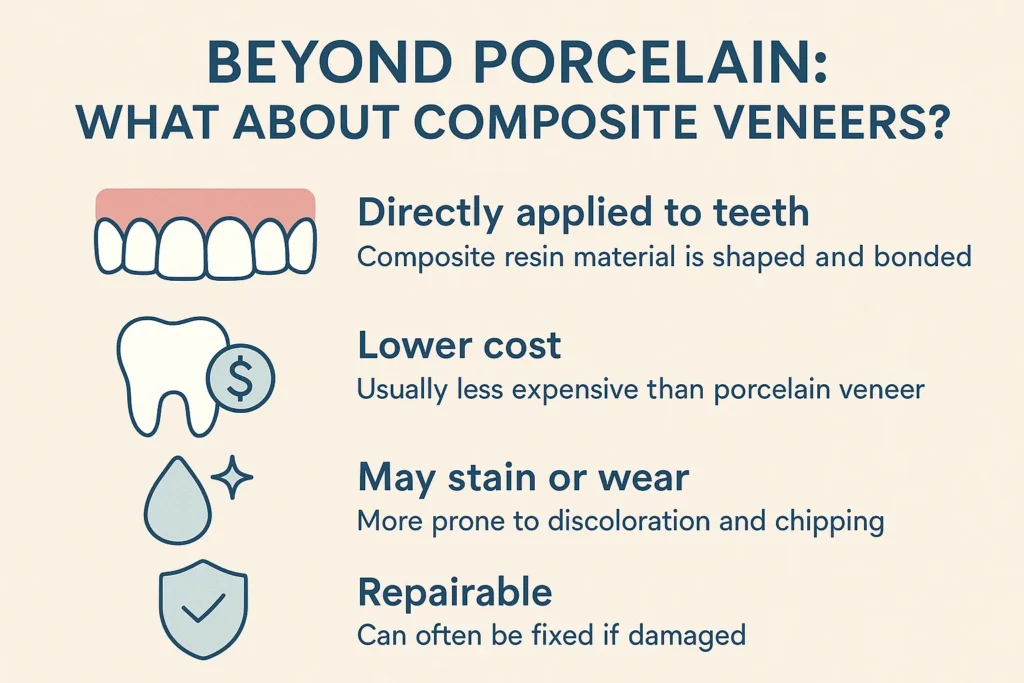 BEYOND PORCELAIN:
WHAT ABOUT COMPOSITE VENEERS?

Directly applied to teeth
Composite resin material is shaped and bonded

$

Lower cost
Usually less expensive than porcelain veneer

May stain or wear
More prone to discoloration and chipping

Repairable
Can often be fixed if damaged